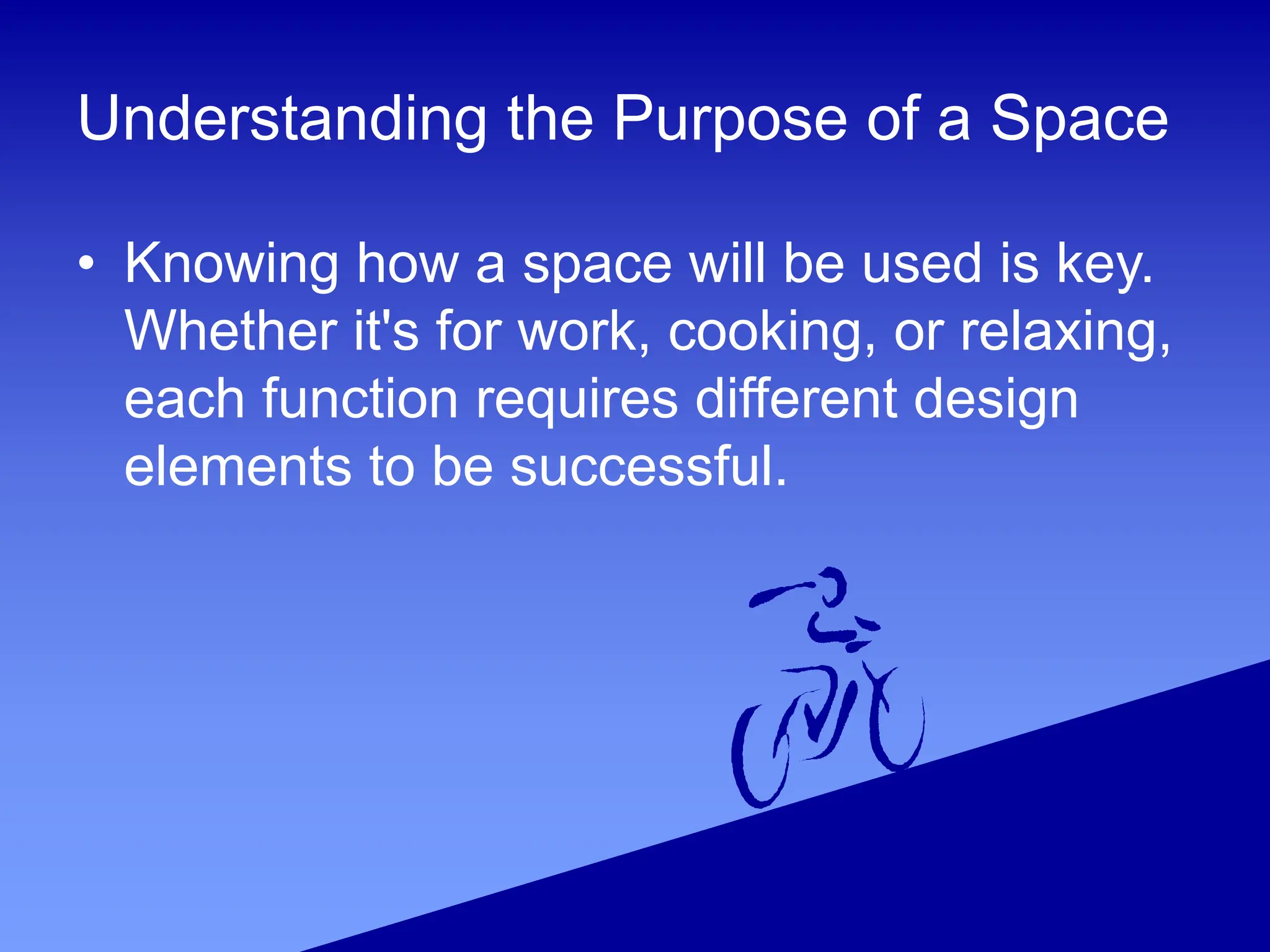 Understanding the Purpose of a Space

• Knowing how a space will be used is key. Whether it's for work, cooking, or relaxing, each function requires different design elements to be successful.